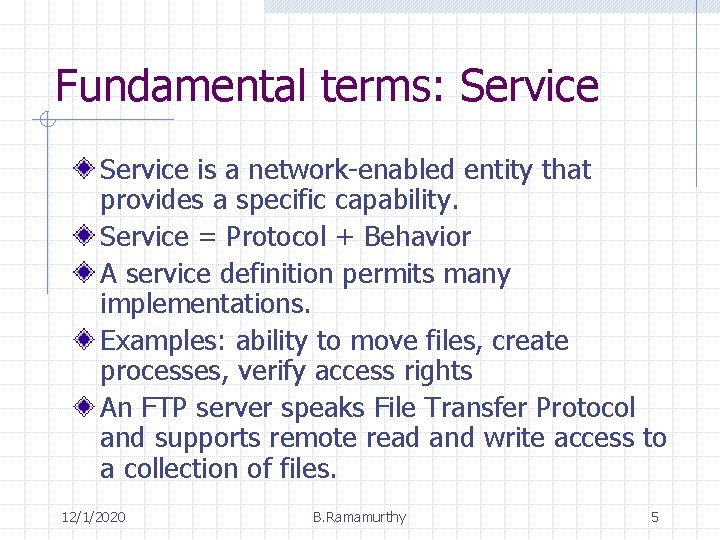 Fundamental terms: Service

Service is a network-enabled entity that provides a specific capability.

Service = Protocol + Behavior

A service definition permits many implementations.

Examples: ability to move files, create processes, verify access rights

An FTP server speaks File Transfer Protocol and supports remote read and write access to a collection of files.

12/1/2020

B.Ramamurthy

5